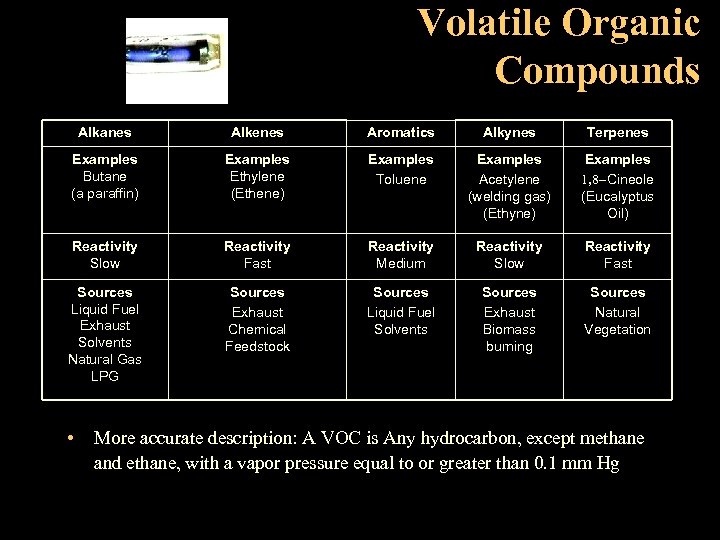 Volatile Organic Compounds

| Alkanes | Alkenes | Aromatics | Alkynes | Terpenes |
|---|---|---|---|---|
| **Examples** Butane (a paraffin) | **Examples** Ethylene (Ethene) | **Examples** Toluene | **Examples** Acetylene (welding gas) (Ethyne) | **Examples** 1,8–Cineole (Eucalyptus Oil) |
| **Reactivity** Slow | **Reactivity** Fast | **Reactivity** Medium | **Reactivity** Slow | **Reactivity** Fast |
| **Sources** Liquid Fuel Exhaust Solvents Natural Gas LPG | **Sources** Exhaust Chemical Feedstock | **Sources** Liquid Fuel Solvents | **Sources** Exhaust Biomass burning | **Sources** Natural Vegetation |

• More accurate description: A VOC is Any hydrocarbon, except methane and ethane, with a vapor pressure equal to or greater than 0.1 mm Hg